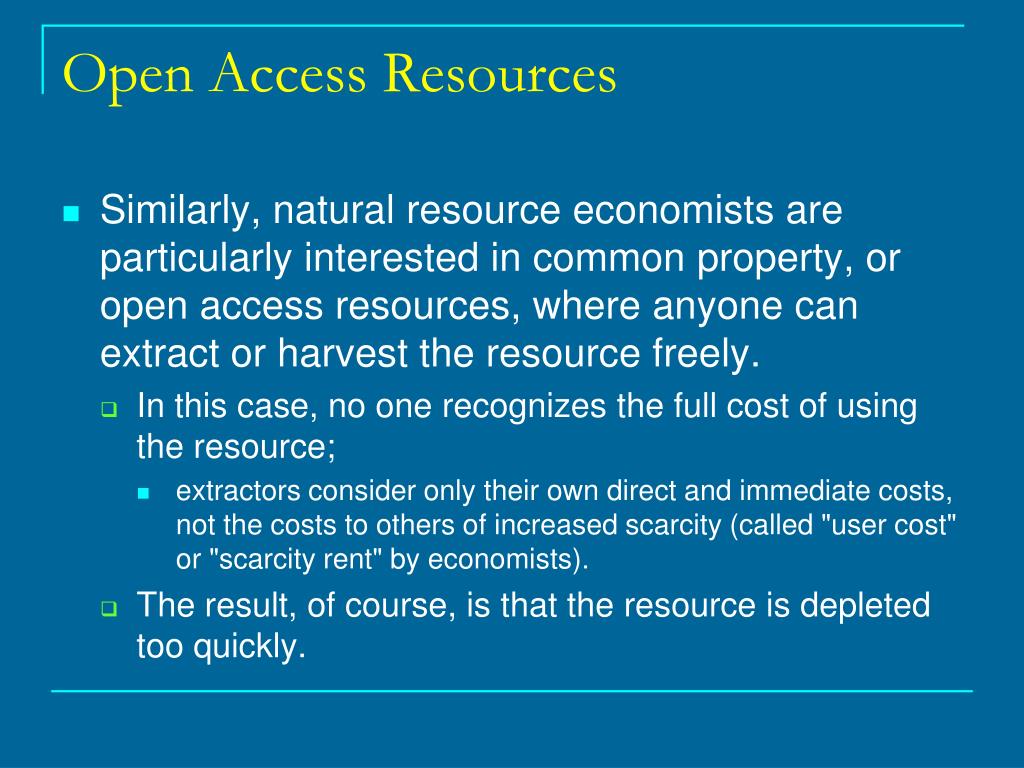 Open Access Resources

Similarly, natural resource economists are particularly interested in common property, or open access resources, where anyone can extract or harvest the resource freely.

In this case, no one recognizes the full cost of using the resource;

extractors consider only their own direct and immediate costs, not the costs to others of increased scarcity (called "user cost" or "scarcity rent" by economists).

The result, of course, is that the resource is depleted too quickly.